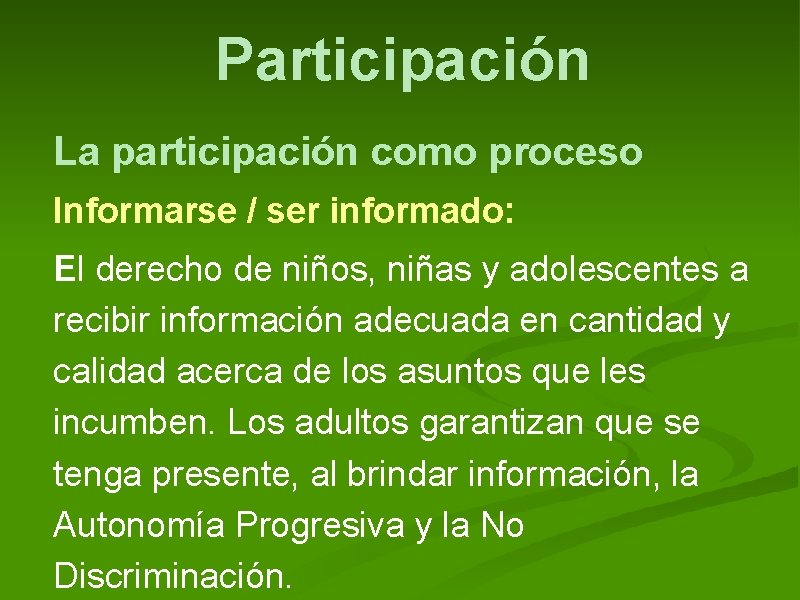 Participación

La participación como proceso

Informarse / ser informado:

El derecho de niños, niñas y adolescentes a recibir información adecuada en cantidad y calidad acerca de los asuntos que les incumben. Los adultos garantizan que se tenga presente, al brindar información, la Autonomía Progresiva y la No Discriminación.